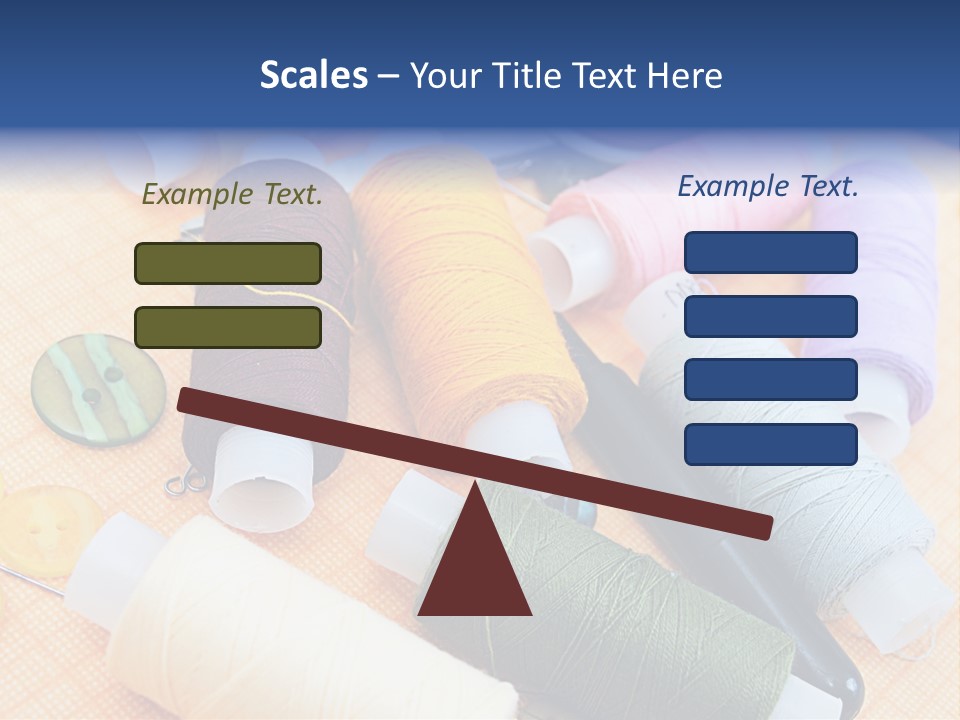 Scales – Your Title Text Here

Example Text.

Example Text.